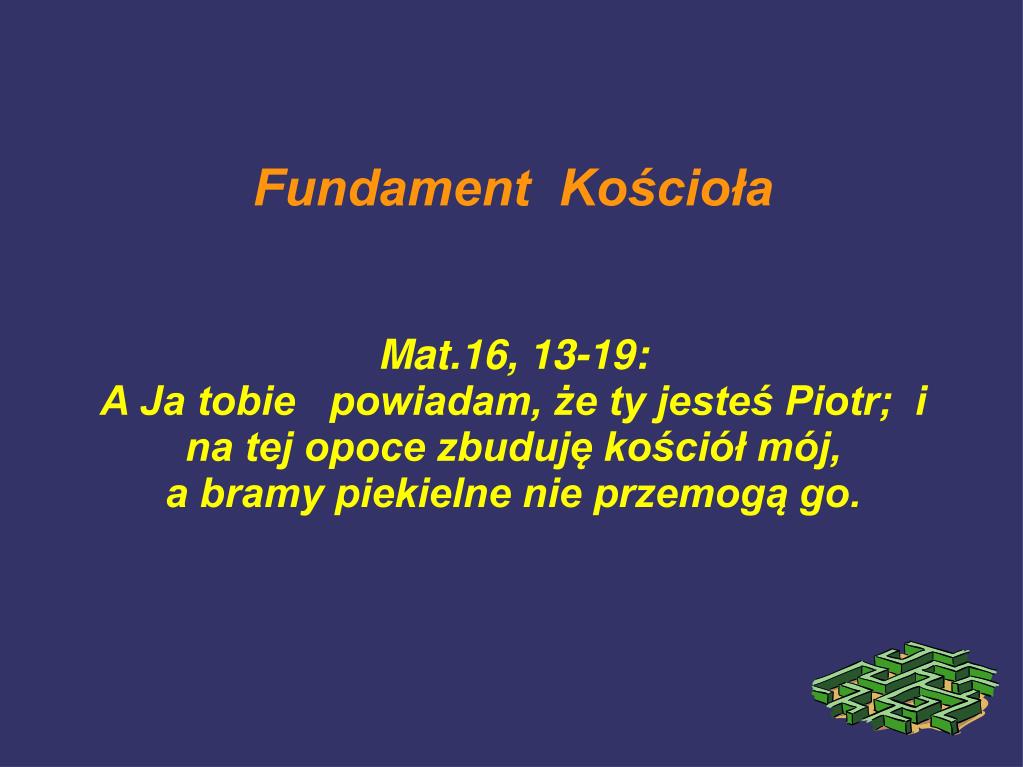 Fundament Kościoła

Mat.16, 13-19:
A Ja tobie powiadam, że ty jesteś Piotr; i na tej opoce zbuduję kościół mój, a bramy piekielne nie przemogą go.